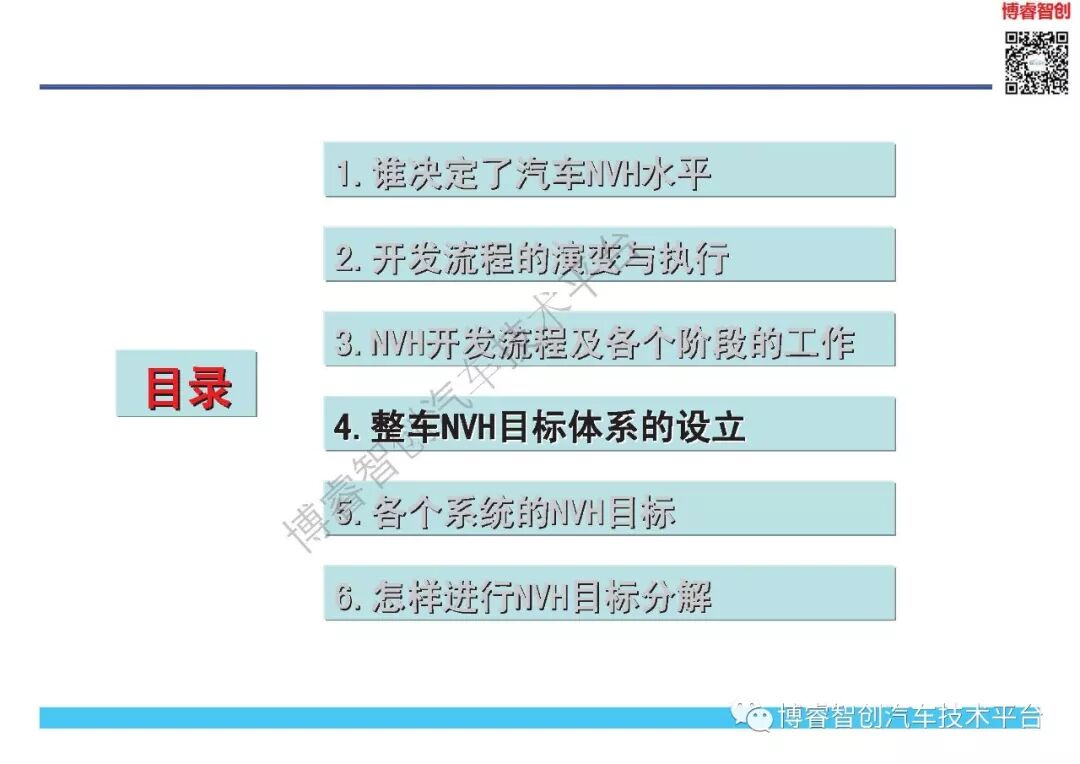 博睿智创

目录

1. 谁决定了汽车NVH水平

2. 开发流程的演变与执行

3. NVH开发流程及各个阶段的工作

4. 整车NVH目标体系的设立

5. 各个系统的NVH目标

6. 怎样进行NVH目标分解

博睿智创汽车技术平台

博睿智创汽车技术平台